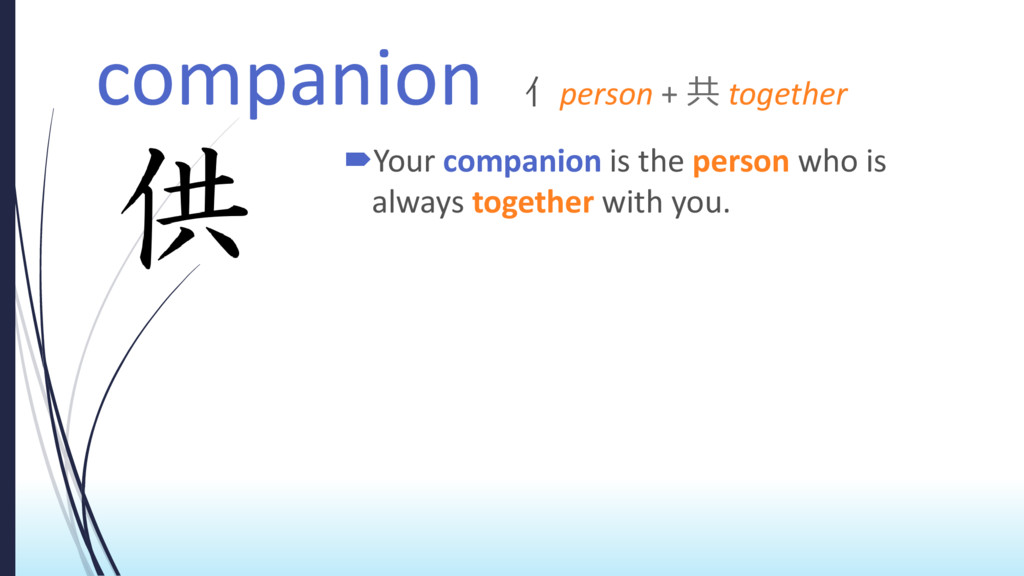 companion 亻 person + 共 together

供

Your companion is the person who is always together with you.